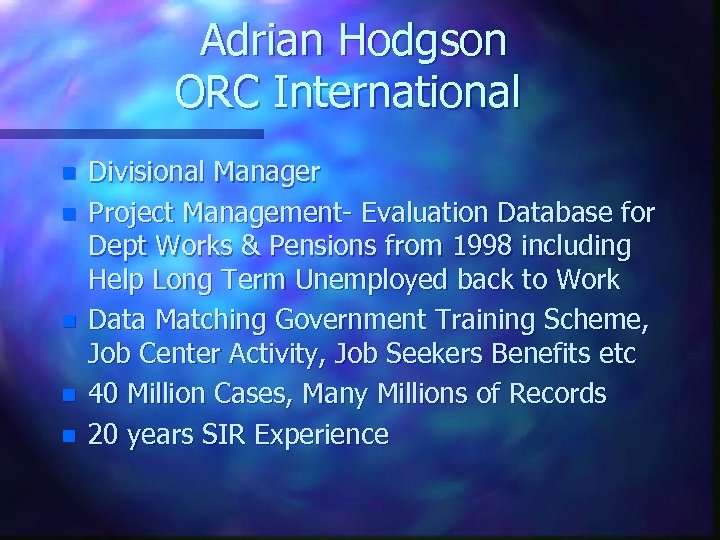 Adrian Hodgson
ORC International

- Divisional Manager
- Project Management- Evaluation Database for Dept Works & Pensions from 1998 including Help Long Term Unemployed back to Work
- Data Matching Government Training Scheme, Job Center Activity, Job Seekers Benefits etc
- 40 Million Cases, Many Millions of Records
- 20 years SIR Experience